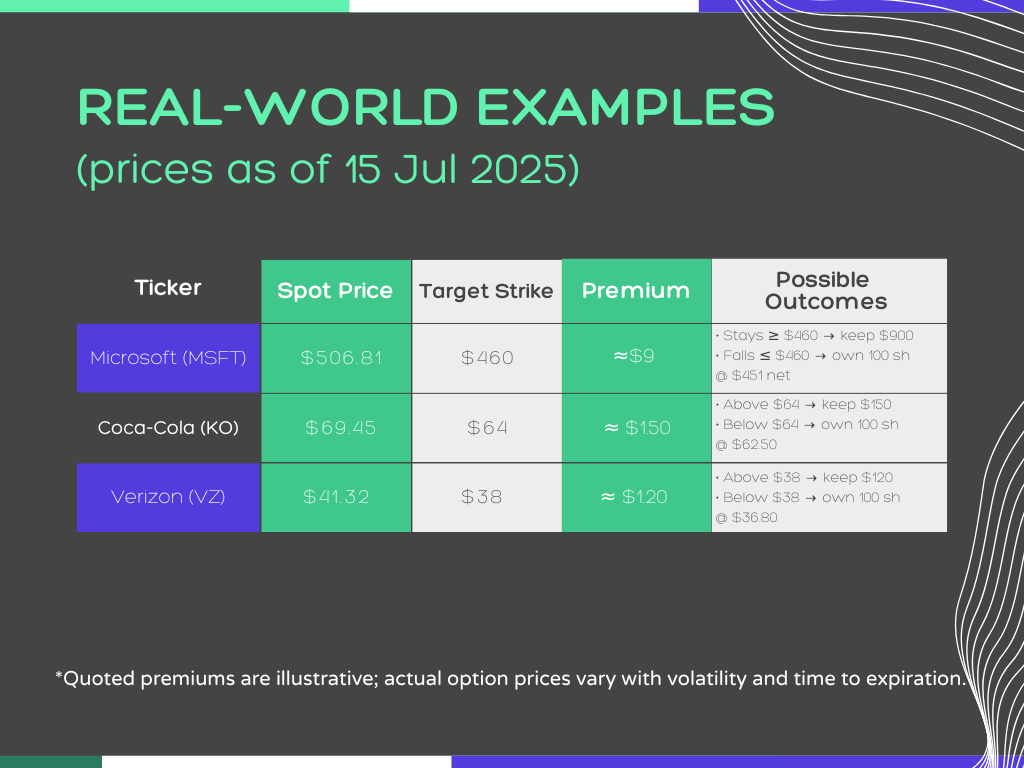 REAL-WORLD EXAMPLES
(prices as of 15 Jul 2025)

| Ticker | Spot Price | Target Strike | Premium | Possible Outcomes |
|---|---|---|---|---|
| Microsoft (MSFT) | \$506.81 | \$460 | ≈\$9 | • Stays ≥ \$460 → keep \$900 • Falls ≤ \$460 → own 100 sh @ \$451 net |
| Coca-Cola (KO) | \$69.45 | \$64 | ≈ \$1.50 | • Above \$64 → keep \$150 • Below \$64 → own 100 sh @ \$62.50 |
| Verizon (VZ) | \$41.32 | \$38 | ≈ \$1.20 | • Above \$38 → keep \$120 • Below \$38 → own 100 sh @ \$36.80 |

*Quoted premiums are illustrative; actual option prices vary with volatility and time to expiration.